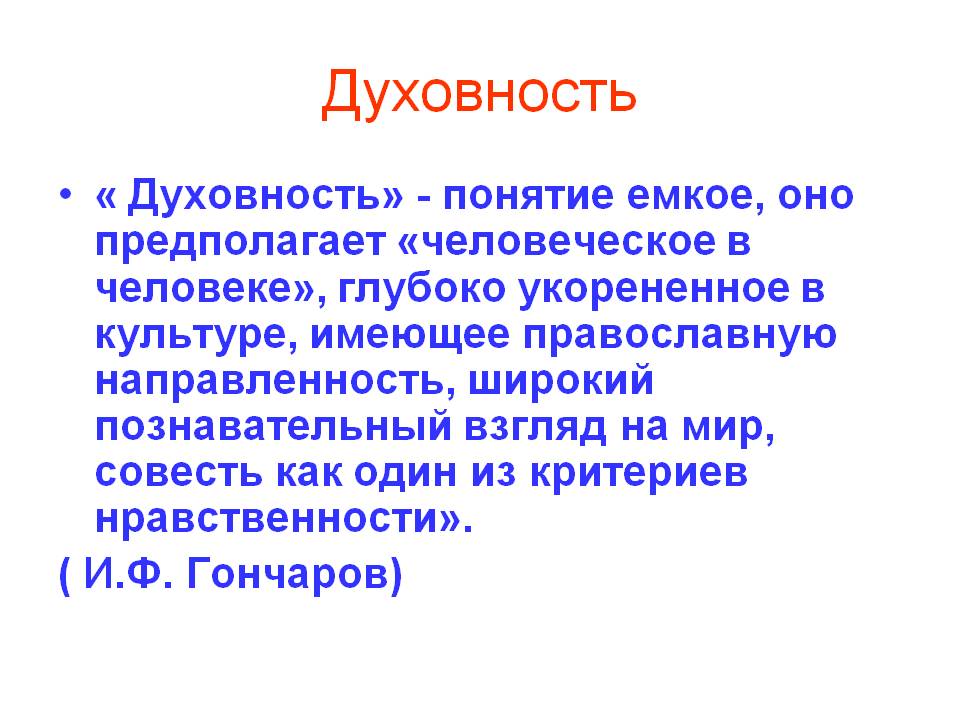 Духовность

• « Духовность» - понятие емкое, оно предполагает «человеческое в человеке», глубоко укорененное в культуре, имеющее православную направленность, широкий познавательный взгляд на мир, совесть как один из критериев нравственности».

( И.Ф. Гончаров)